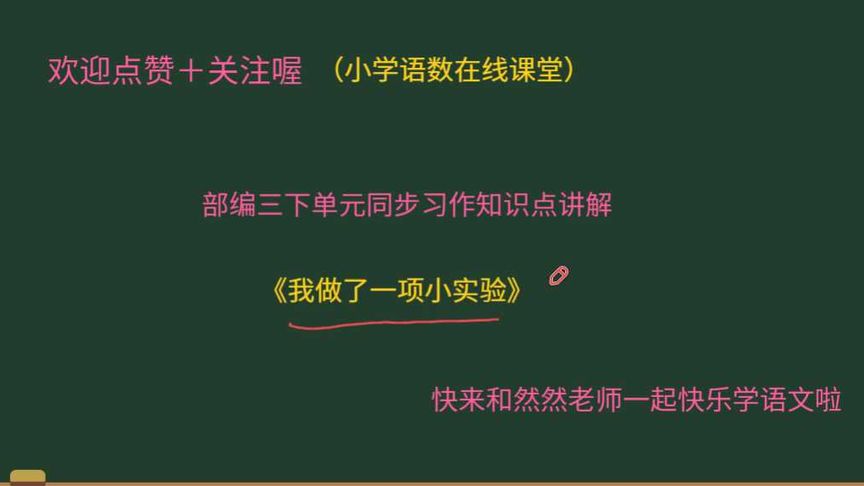 欢迎点赞＋关注喔 （小学语数在线课堂）

部编三下单元同步习作知识点讲解

《我做了一项小实验》

快来和然然老师一起快乐学语文啦